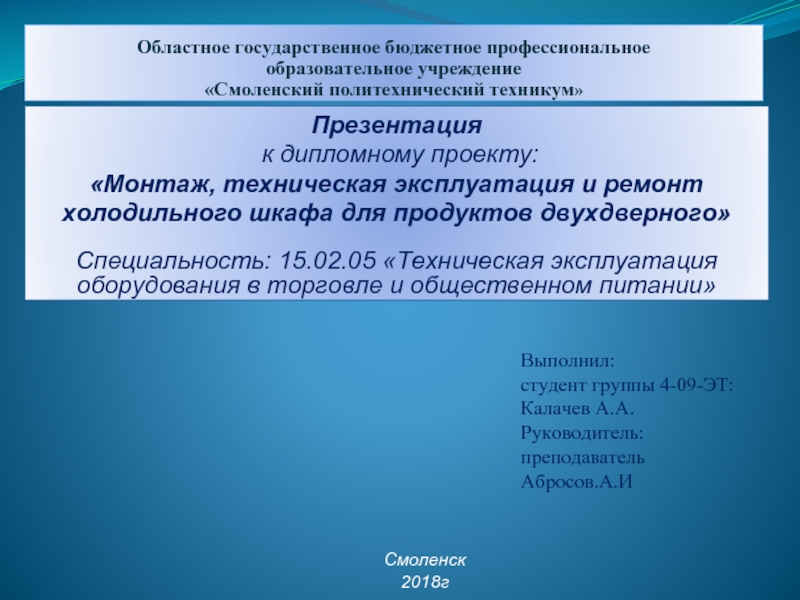 Областное государственное бюджетное профессиональное образовательное учреждение «Смоленский политехнический техникум»

Презентация
к дипломному проекту:
«Монтаж, техническая эксплуатация и ремонт холодильного шкафа для продуктов двухдверного»

Специальность: 15.02.05 «Техническая эксплуатация оборудования в торговле и общественном питании»

Выполнил:
студент группы 4-09-ЭТ:
Калачев А.А.
Руководитель:
преподаватель
Абросов.А.И

Смоленск
2018г